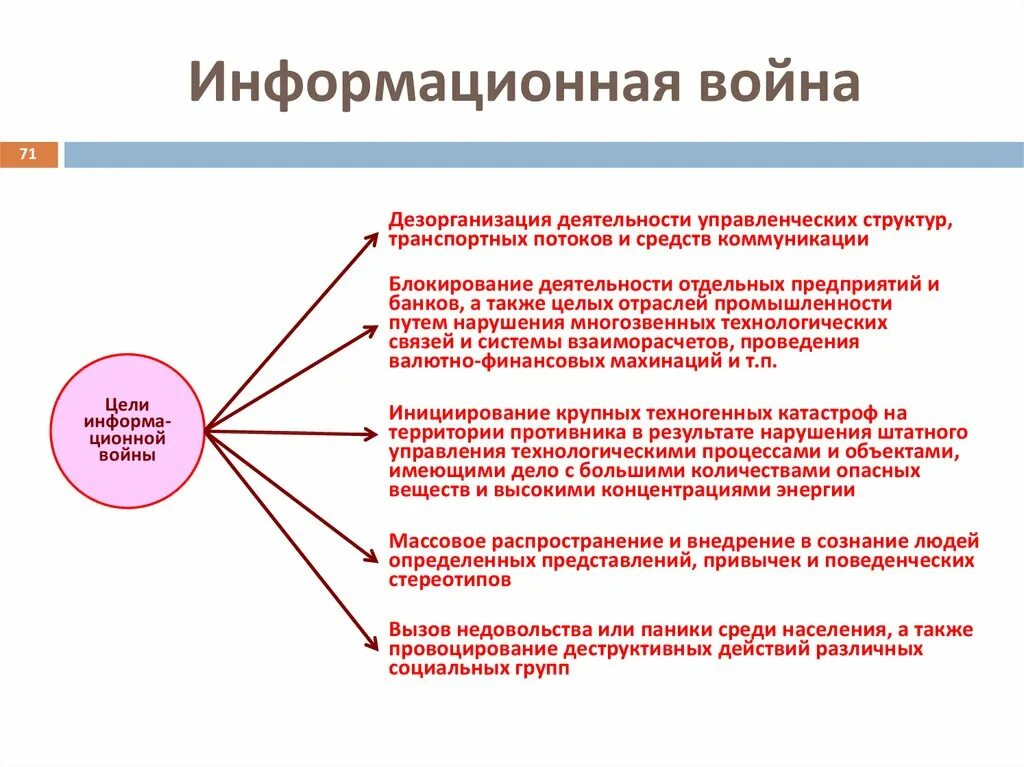 Информационная война

71

Цели информационной войны

Дезорганизация деятельности управленческих структур, транспортных потоков и средств коммуникации

Блокирование деятельности отдельных предприятий и банков, а также целых отраслей промышленности путем нарушения многозвенных технологических связей и системы взаиморасчетов, проведения валютно-финансовых махинаций и т.п.

Инициирование крупных техногенных катастроф на территории противника в результате нарушения штатного управления технологическими процессами и объектами, имеющими дело с большими количествами опасных веществ и высокими концентрациями энергии

Массовое распространение и внедрение в сознание людей определенных представлений, привычек и поведенческих стереотипов

Вызов недовольства или паники среди населения, а также провоцирование деструктивных действий различных социальных групп